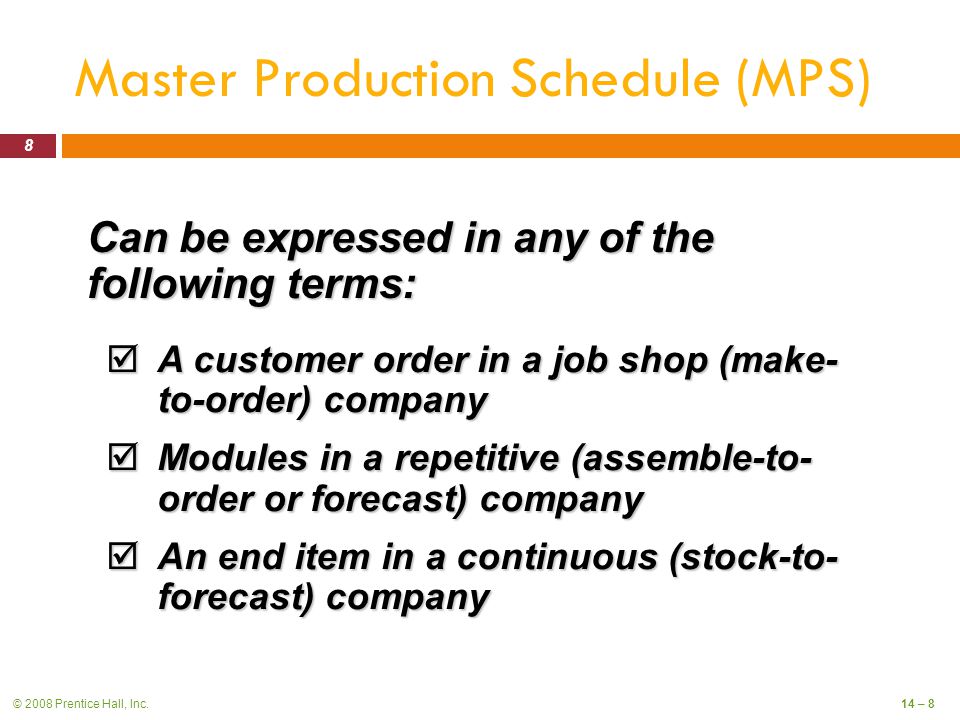 Master Production Schedule (MPS)

8

Can be expressed in any of the following terms:

☑ A customer order in a job shop (make-to-order) company

☑ Modules in a repetitive (assemble-to-order or forecast) company

☑ An end item in a continuous (stock-to-forecast) company

© 2008 Prentice Hall, Inc.

14 – 8